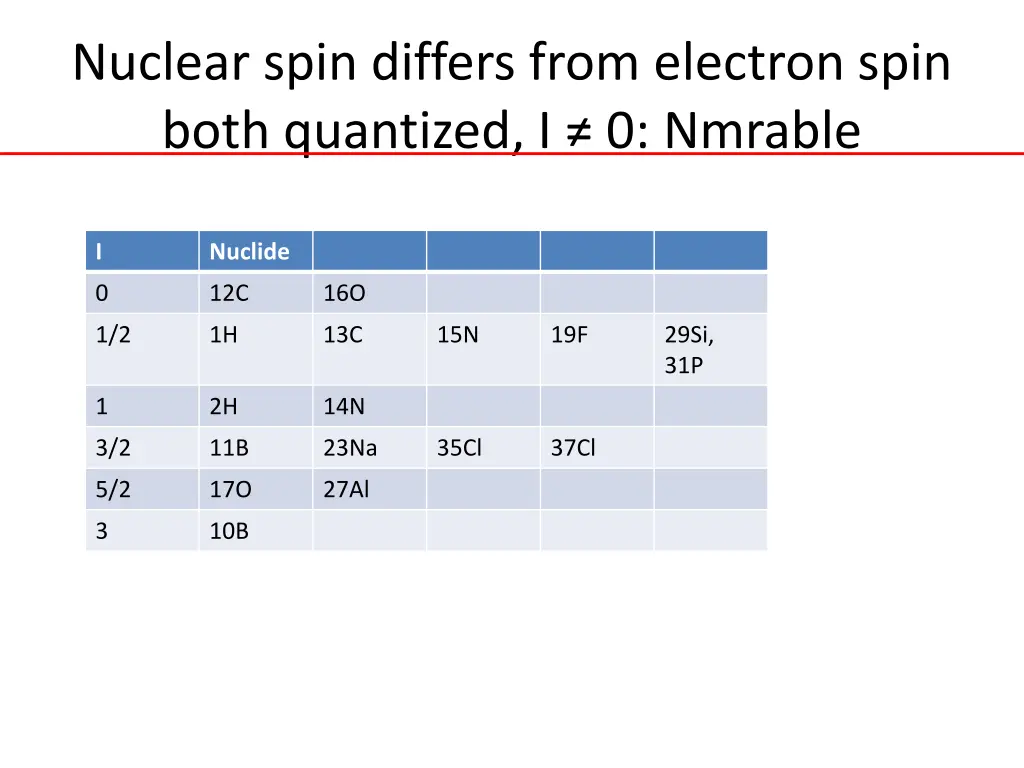 Nuclear spin differs from electron spin both quantized, I ≠ 0: Nmrable

| I | Nuclide | | | | |
|---|---|---|---|---|---|
| 0 | 12C | 16O | | | |
| 1/2 | 1H | 13C | 15N | 19F | 29Si, 31P |
| 1 | 2H | 14N | | | |
| 3/2 | 11B | 23Na | 35Cl | 37Cl | |
| 5/2 | 17O | 27Al | | | |
| 3 | 10B | | | | |